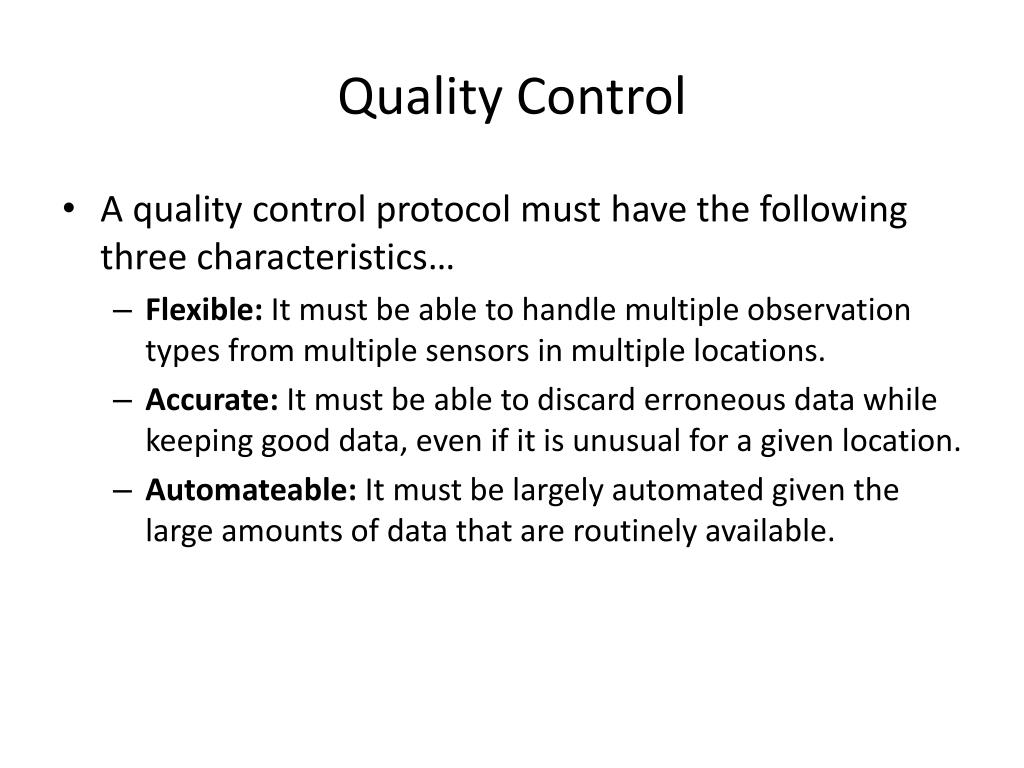 Quality Control

• A quality control protocol must have the following three characteristics…
  – Flexible: It must be able to handle multiple observation types from multiple sensors in multiple locations.
  – Accurate: It must be able to discard erroneous data while keeping good data, even if it is unusual for a given location.
  – Automateable: It must be largely automated given the large amounts of data that are routinely available.